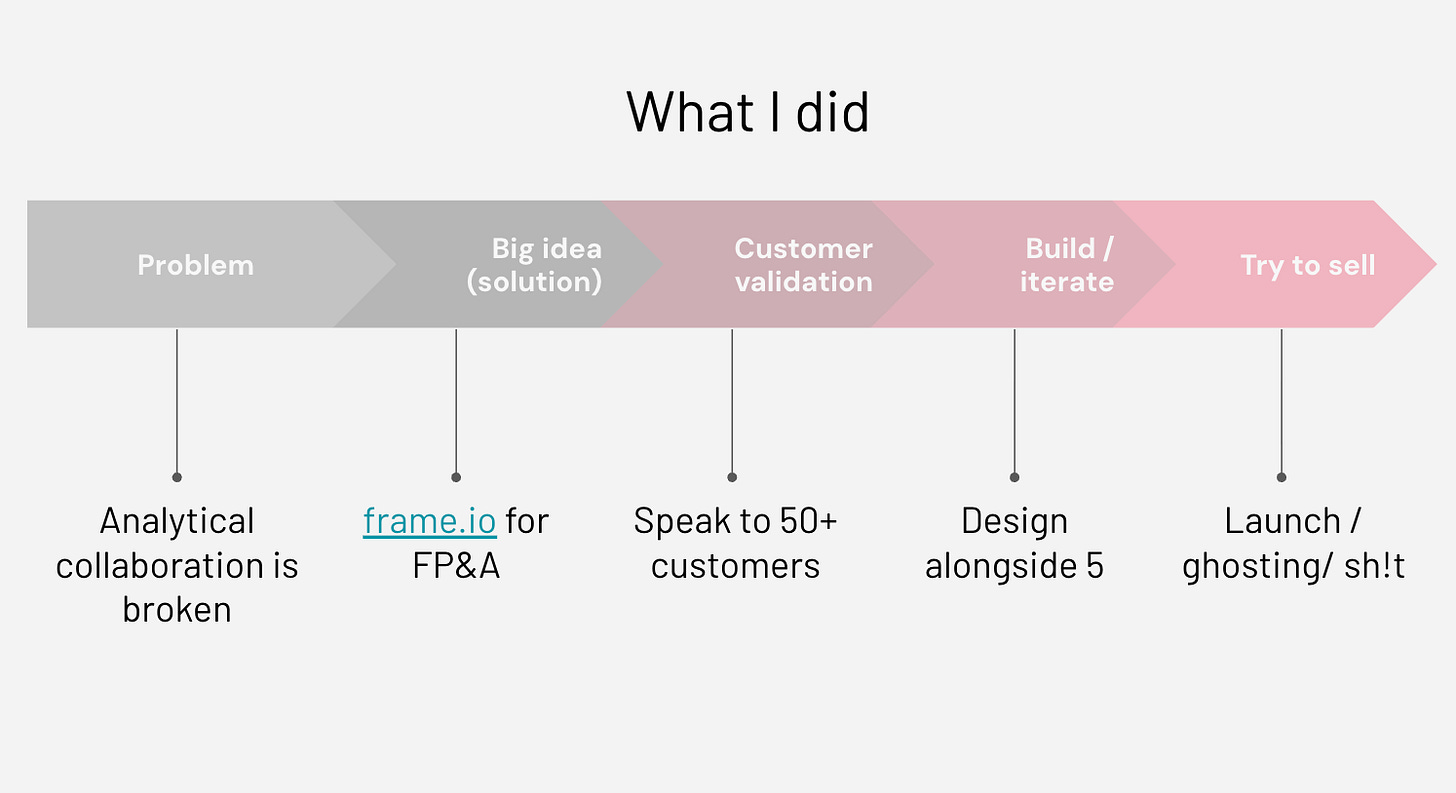 What I did

Problem

Big idea (solution)

Customer validation

Build / iterate

Try to sell

Analytical collaboration is broken

frame.io for FP&A

Speak to 50+ customers

Design alongside 5

Launch / ghosting/ sh!t